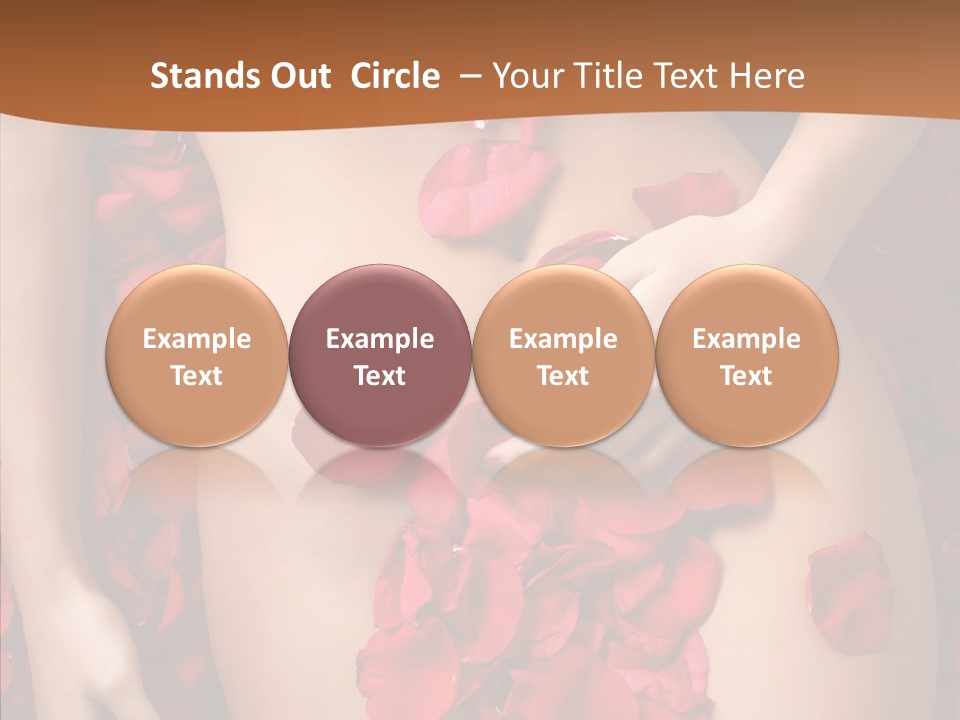 Stands Out Circle – Your Title Text Here

Example Text

Example Text

Example Text

Example Text